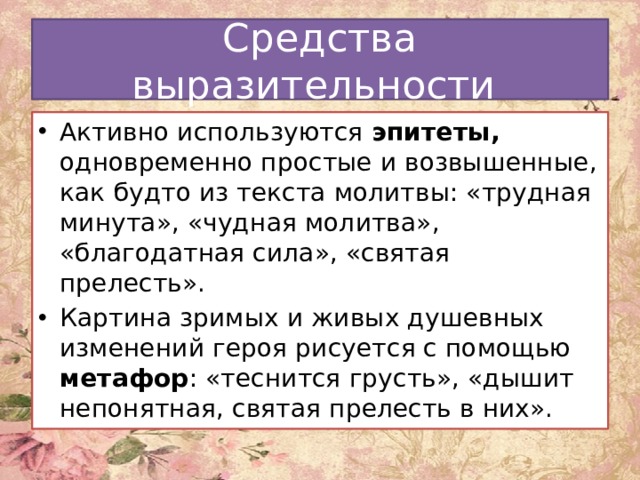 Средства выразительности

• Активно используются эпитеты, одновременно простые и возвышенные, как будто из текста молитвы: «трудная минута», «чудная молитва», «благодатная сила», «святая прелесть».

• Картина зримых и живых душевных изменений героя рисуется с помощью метафор: «теснится грусть», «дышит непонятная, святая прелесть в них».